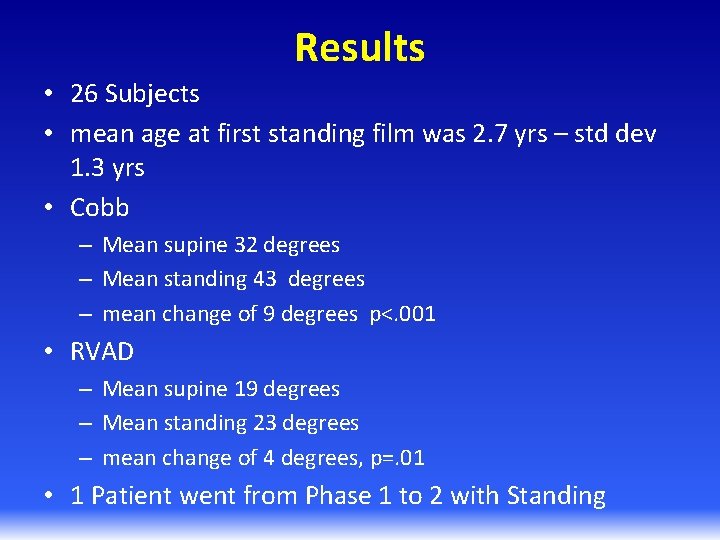 Results

• 26 Subjects
• mean age at first standing film was 2.7 yrs – std dev 1.3 yrs
• Cobb
– Mean supine 32 degrees
– Mean standing 43 degrees
– mean change of 9 degrees p<.001
• RVAD
– Mean supine 19 degrees
– Mean standing 23 degrees
– mean change of 4 degrees, p=.01
• 1 Patient went from Phase 1 to 2 with Standing